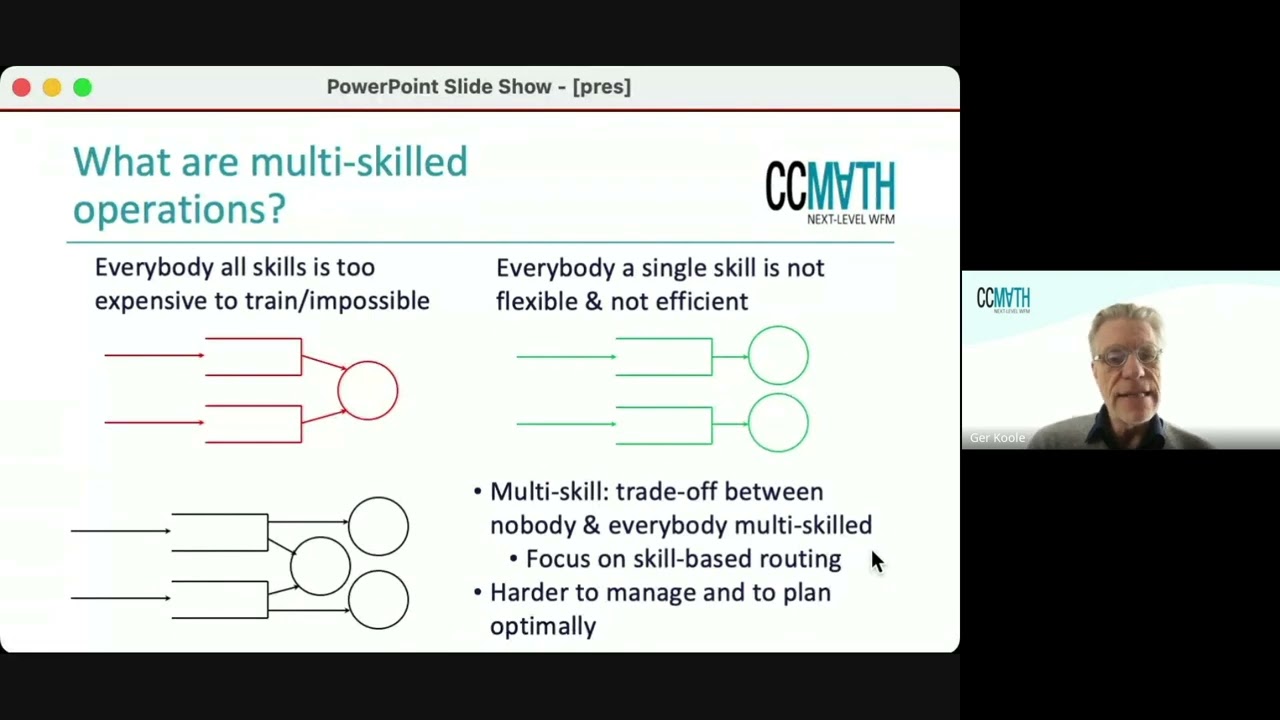 PowerPoint Slide Show - [pres]

What are multi-skilled operations?

CCMATH
NEXT-LEVEL WFM

Everybody all skills is too expensive to train/impossible

Everybody a single skill is not flexible & not efficient

• Multi-skill: trade-off between nobody & everybody multi-skilled
• Focus on skill-based routing
• Harder to manage and to plan optimally

CCMATH
NEXT-LEVEL WFM

Ger Koole